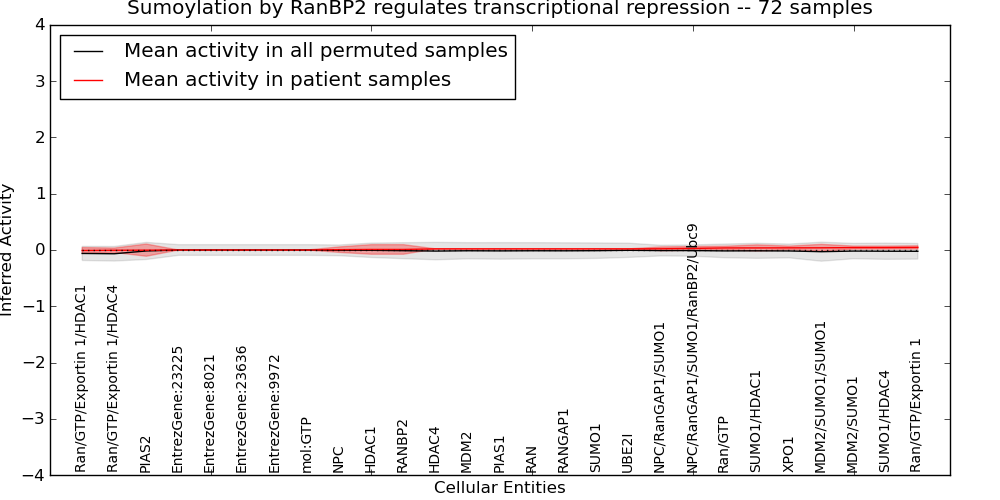 Sumoylation by RanBP2 regulates transcriptional repression -- 72 samples

Mean activity in all permuted samples
Mean activity in patient samples

Inferred Activity

4
3
2
1
0
−1
−2
−3
−4

Ran/GTP/Exportin 1/HDAC1
Ran/GTP/Exportin 1/HDAC4
PIAS2
EntrezGene:23225
EntrezGene:8021
EntrezGene:23636
EntrezGene:9972
mol:GTP
NPC
HDAC1
RANBP2
HDAC4
MDM2
PIAS1
RAN
RANGAP1
SUMO1
UBE2I
NPC/RanGAP1/SUMO1
NPC/RanGAP1/SUMO1/RanBP2/Ubc9
Ran/GTP
SUMO1/HDAC1
XPO1
MDM2/SUMO1/SUMO1
MDM2/SUMO1
SUMO1/HDAC4
Ran/GTP/Exportin 1

Cellular Entities